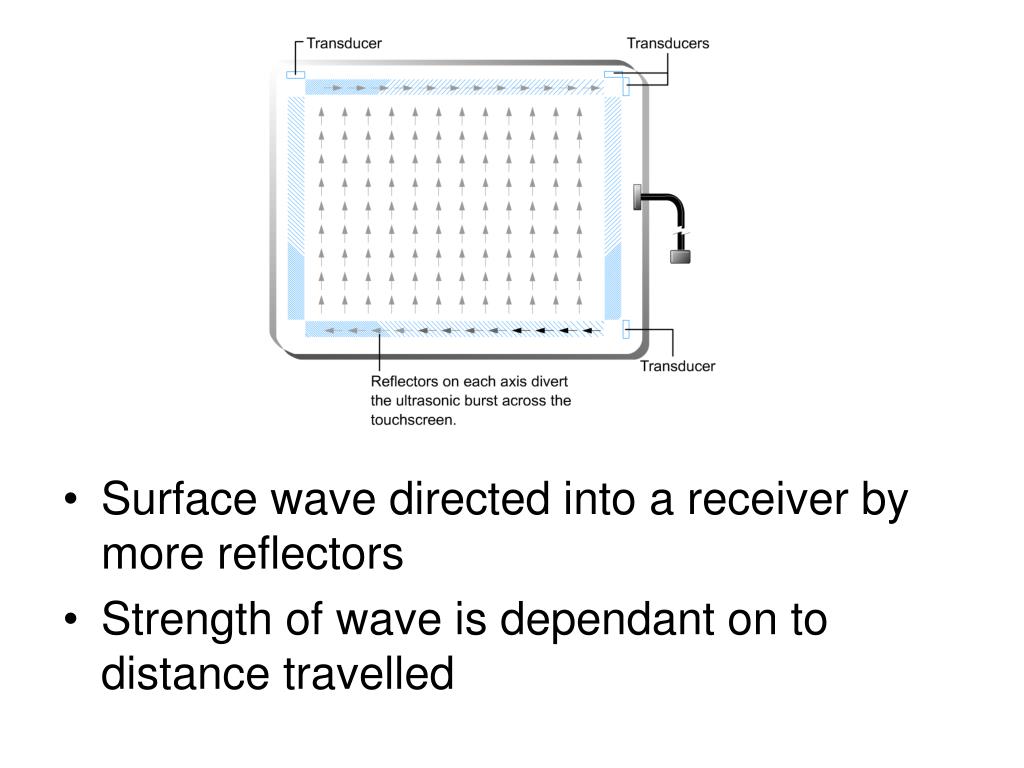 Transducer

Transducers

Transducer

Reflectors on each axis divert the ultrasonic burst across the touchscreen.

• Surface wave directed into a receiver by more reflectors
• Strength of wave is dependant on to distance travelled